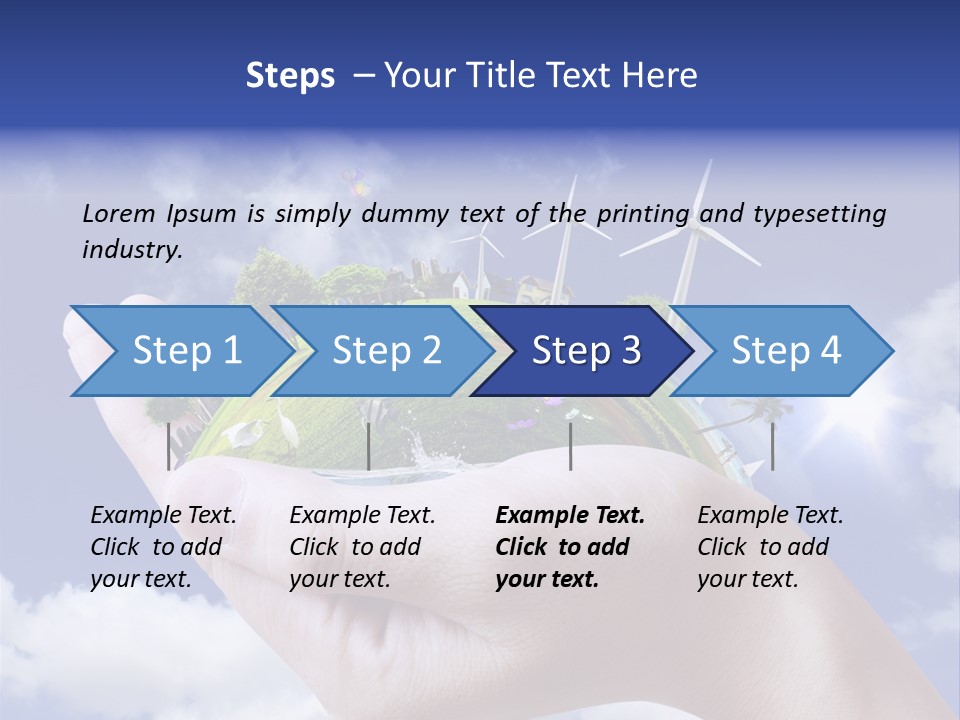 Steps – Your Title Text Here

Lorem Ipsum is simply dummy text of the printing and typesetting industry.

Step 1

Step 2

Step 3

Step 4

Example Text. Click to add your text.

Example Text. Click to add your text.

Example Text. Click to add your text.

Example Text. Click to add your text.